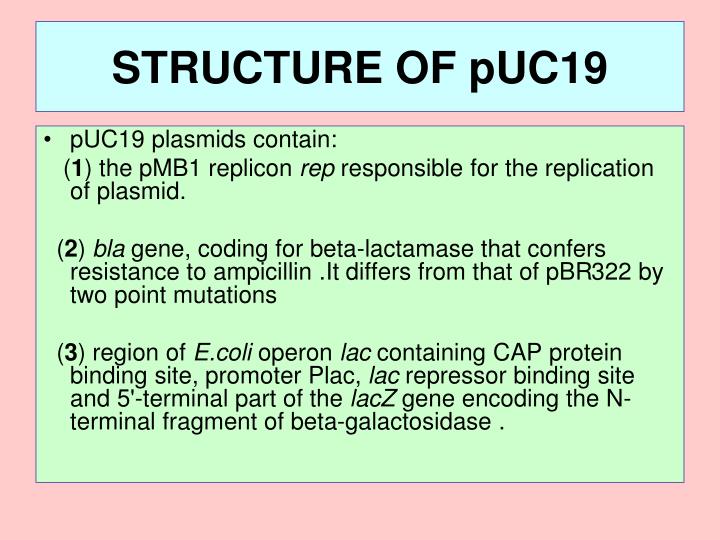 STRUCTURE OF pUC19

• pUC19 plasmids contain:

(1) the pMB1 replicon rep responsible for the replication of plasmid.

(2) bla gene, coding for beta-lactamase that confers resistance to ampicillin .It differs from that of pBR322 by two point mutations

(3) region of E.coli operon lac containing CAP protein binding site, promoter Plac, lac repressor binding site and 5'-terminal part of the lacZ gene encoding the N-terminal fragment of beta-galactosidase .